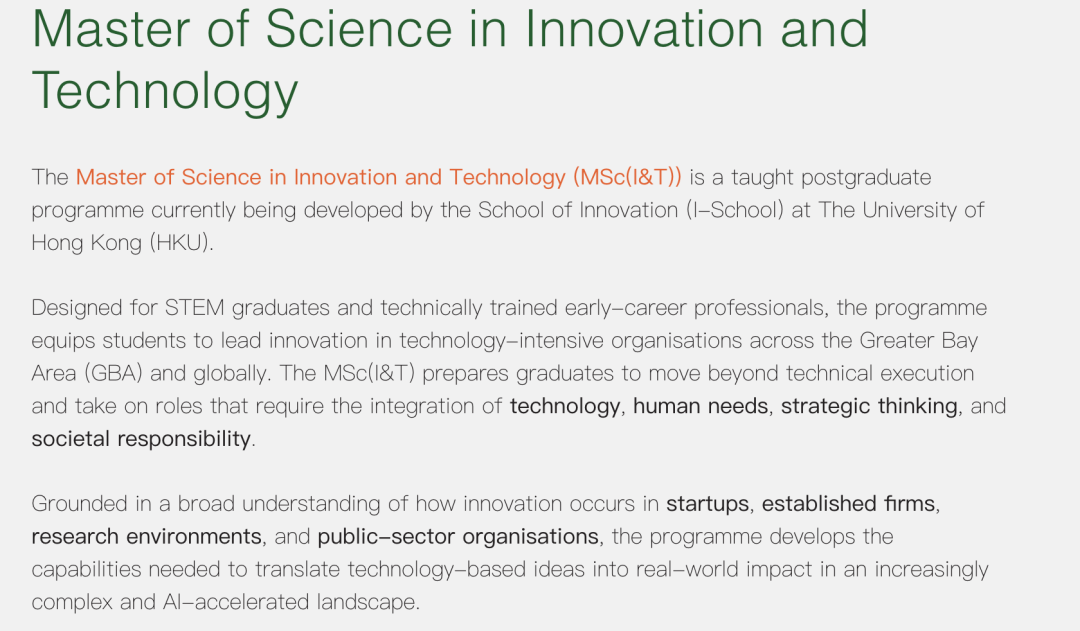 Master of Science in Innovation and Technology

The Master of Science in Innovation and Technology (MSc(I&T)) is a taught postgraduate programme currently being developed by the School of Innovation (I-School) at The University of Hong Kong (HKU).

Designed for STEM graduates and technically trained early-career professionals, the programme equips students to lead innovation in technology-intensive organisations across the Greater Bay Area (GBA) and globally. The MSc(I&T) prepares graduates to move beyond technical execution and take on roles that require the integration of technology, human needs, strategic thinking, and societal responsibility.

Grounded in a broad understanding of how innovation occurs in startups, established firms, research environments, and public-sector organisations, the programme develops the capabilities needed to translate technology-based ideas into real-world impact in an increasingly complex and AI-accelerated landscape.